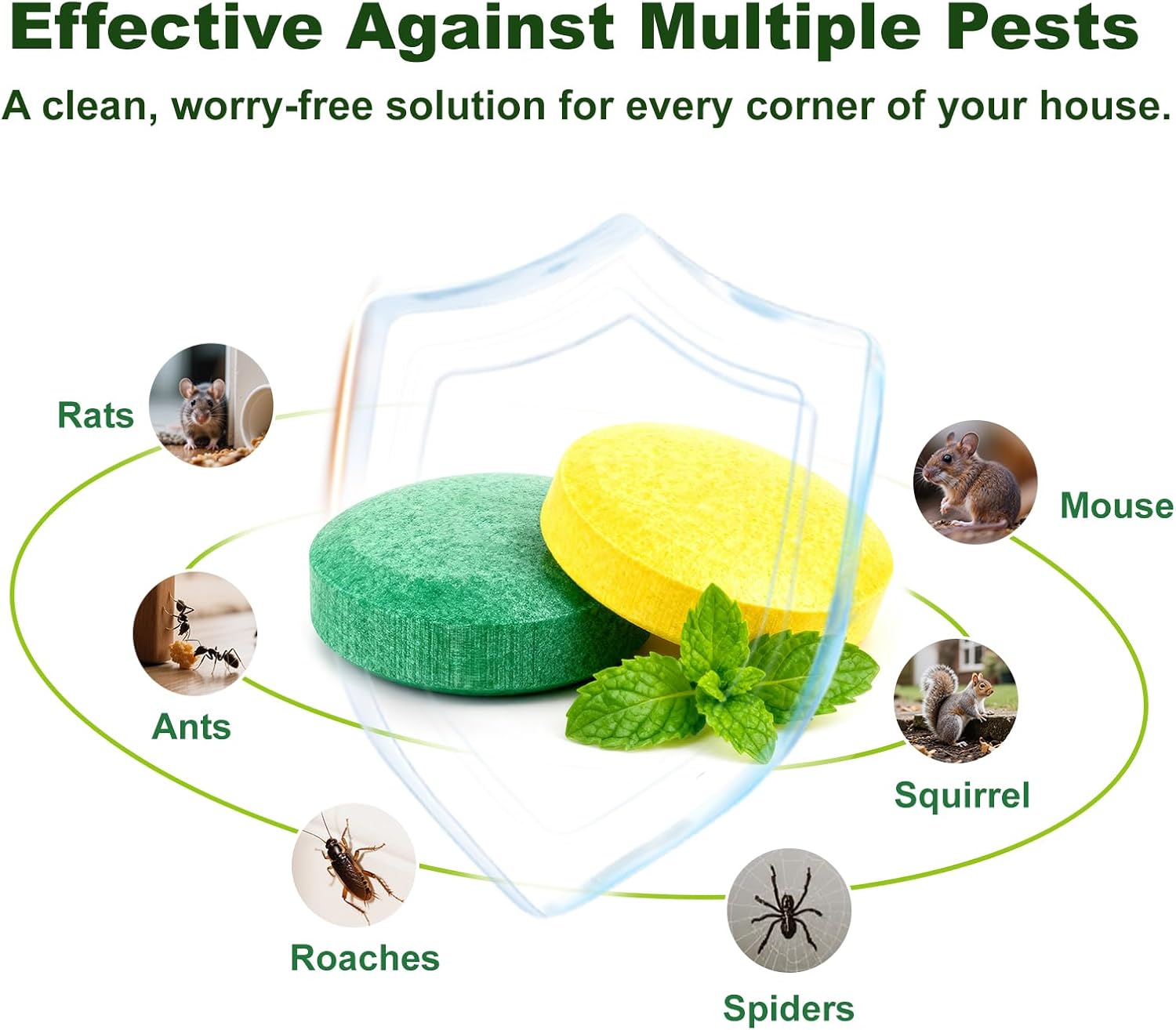 Effective Against Multiple Pests

A clean, worry-free solution for every corner of your house.

Rats

Mouse

Ants

Squirrel

Roaches

Spiders